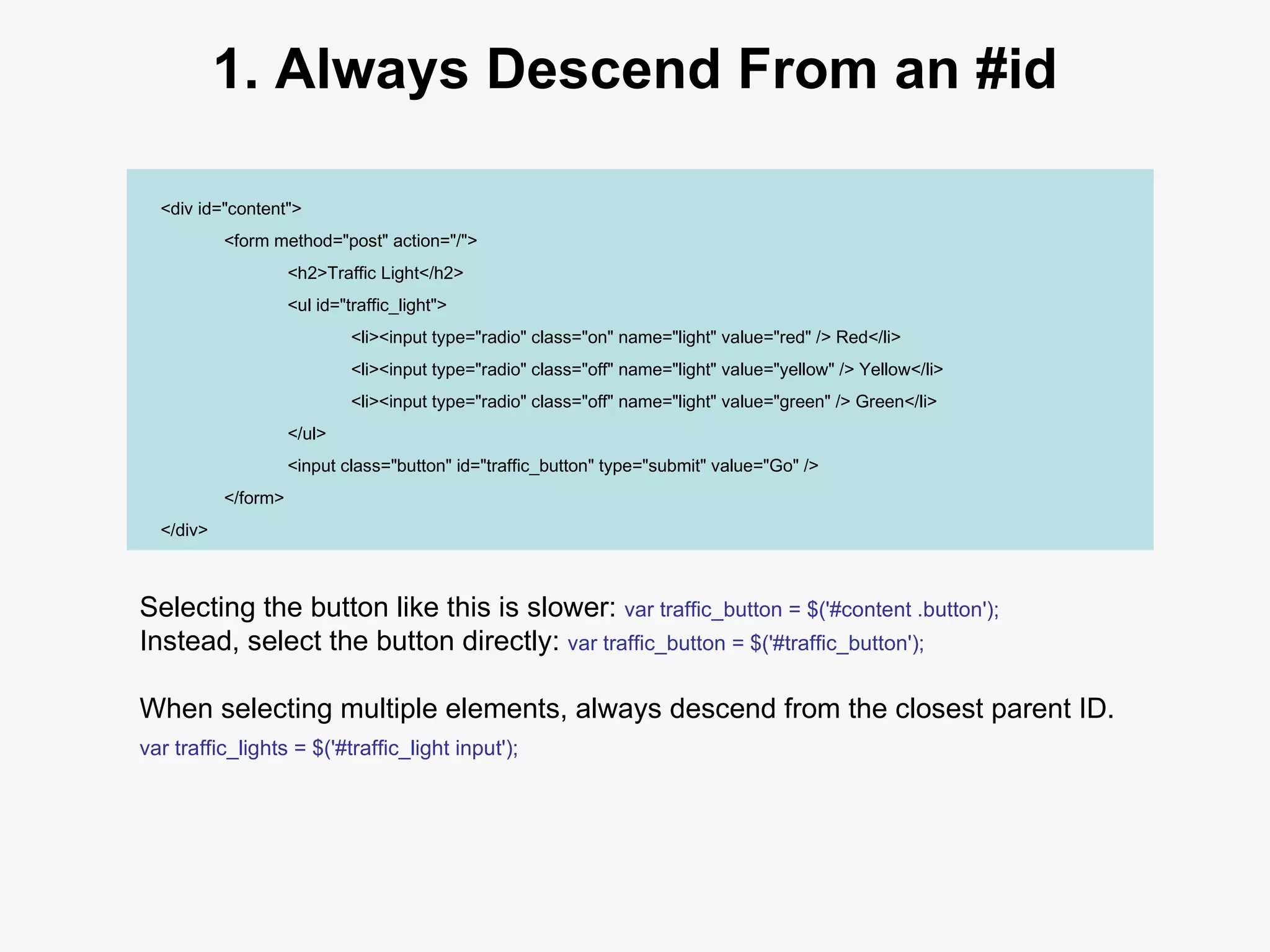 1. Always Descend From an #id

<div id="content">
<form method="post" action="/">
<h2>Traffic Light</h2>
<ul id="traffic_light">
<li><input type="radio" class="on" name="light" value="red" /> Red</li>
<li><input type="radio" class="off" name="light" value="yellow" /> Yellow</li>
<li><input type="radio" class="off" name="light" value="green" /> Green</li>
</ul>
<input class="button" id="traffic_button" type="submit" value="Go" />
</form>
</div>

Selecting the button like this is slower: var traffic_button = $('#content .button');
Instead, select the button directly: var traffic_button = $('#traffic_button');

When selecting multiple elements, always descend from the closest parent ID.
var traffic_lights = $('#traffic_light input');